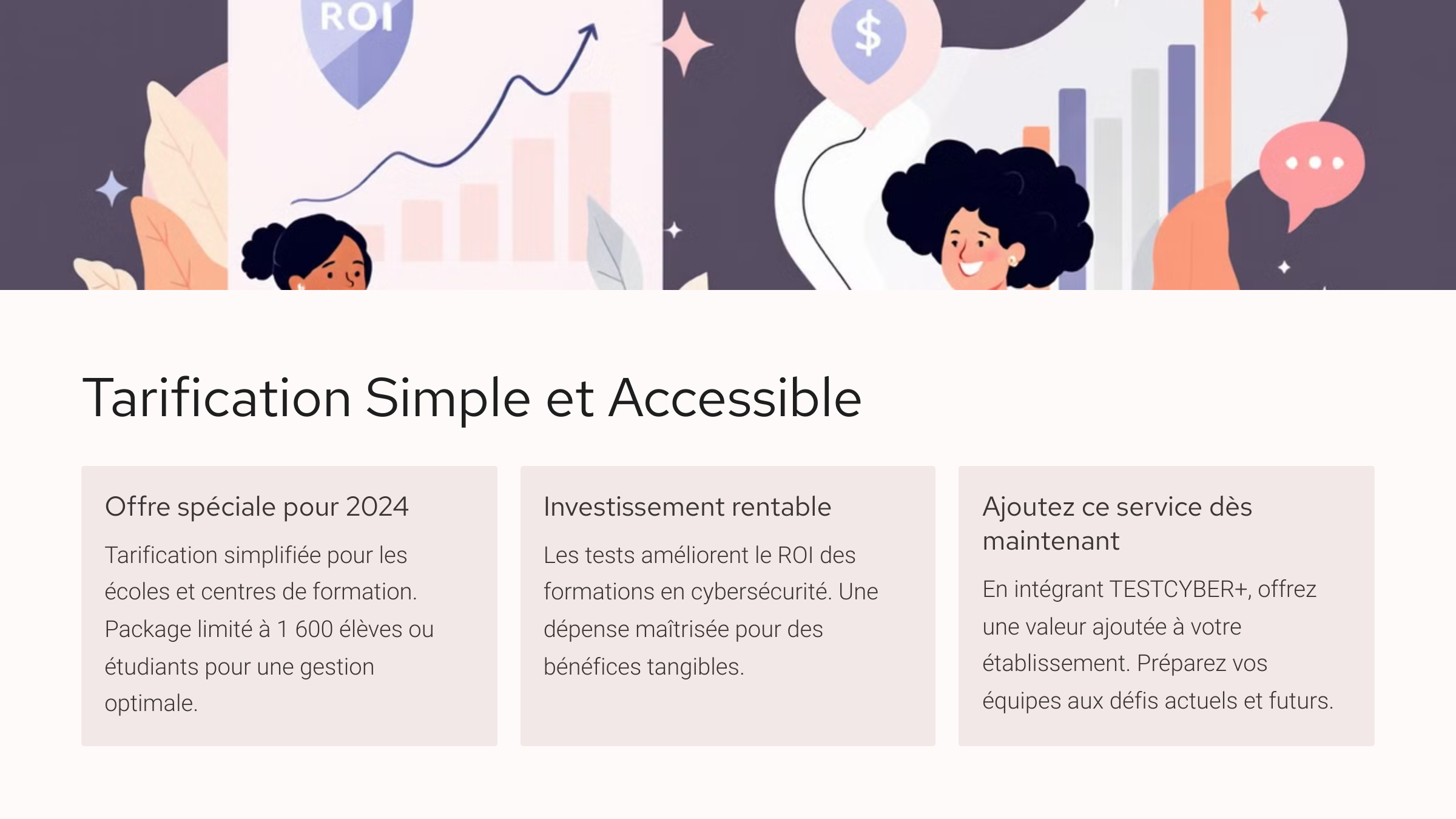 ROI

$

Tarification Simple et Accessible

Offre spéciale pour 2024

Tarification simplifiée pour les écoles et centres de formation. Package limité à 1 600 élèves ou étudiants pour une gestion optimale.

Investissement rentable

Les tests améliorent le ROI des formations en cybersécurité. Une dépense maîtrisée pour des bénéfices tangibles.

Ajoutez ce service dès maintenant

En intégrant TESTCYBER+, offrez une valeur ajoutée à votre établissement. Préparez vos équipes aux défis actuels et futurs.